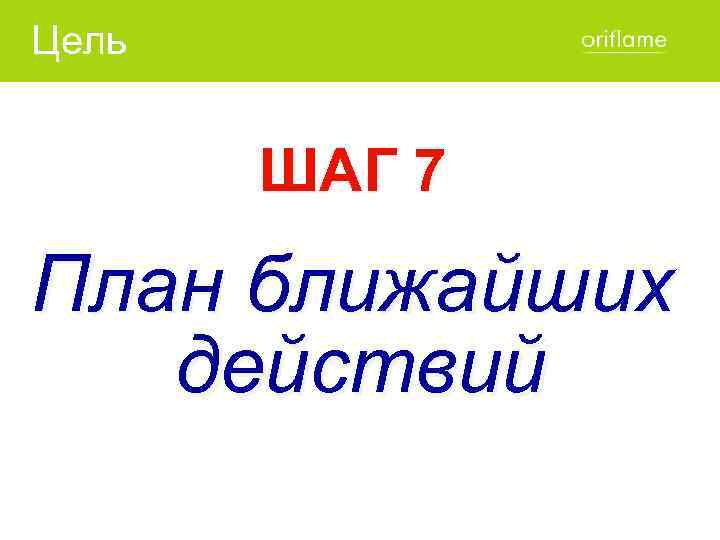 Цель

oriflame

ШАГ 7

План ближайших действий